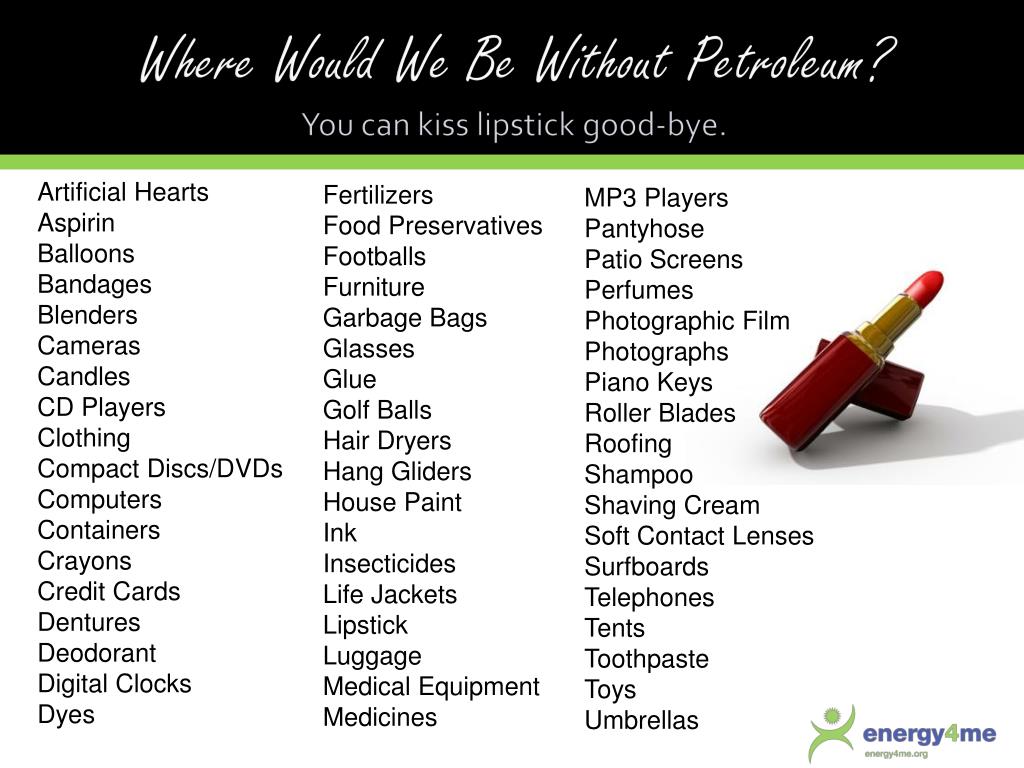 Where Would We Be Without Petroleum?

You can kiss lipstick good-bye.

Artificial Hearts
Aspirin
Balloons
Bandages
Blenders
Cameras
Candles
CD Players
Clothing
Compact Discs/DVDs
Computers
Containers
Crayons
Credit Cards
Dentures
Deodorant
Digital Clocks
Dyes

Fertilizers
Food Preservatives
Footballs
Furniture
Garbage Bags
Glasses
Glue
Golf Balls
Hair Dryers
Hang Gliders
House Paint
Ink
Insecticides
Life Jackets
Lipstick
Luggage
Medical Equipment
Medicines

MP3 Players
Pantyhose
Patio Screens
Perfumes
Photographic Film
Photographs
Piano Keys
Roller Blades
Roofing
Shampoo
Shaving Cream
Soft Contact Lenses
Surfboards
Telephones
Tents
Toothpaste
Toys
Umbrellas

energy4me
energy4me.org